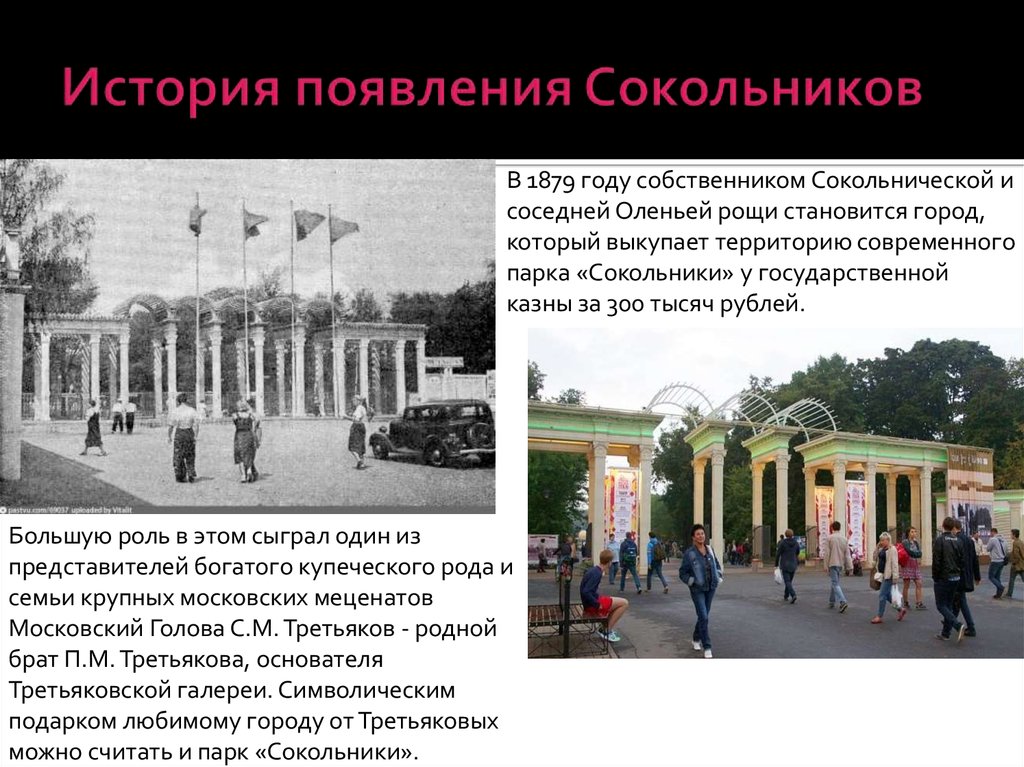 История появления Сокольников

В 1879 году собственником Сокольнической и соседней Оленьей рощи становится город, который выкупает территорию современного парка «Сокольники» у государственной казны за 300 тысяч рублей.

pastvu.com/69037 uploaded by Vitalit

Большую роль в этом сыграл один из представителей богатого купеческого рода и семьи крупных московских меценатов Московский Голова С.М. Третьяков - родной брат П.М. Третьякова, основателя Третьяковской галереи. Символическим подарком любимому городу от Третьяковых можно считать и парк «Сокольники».